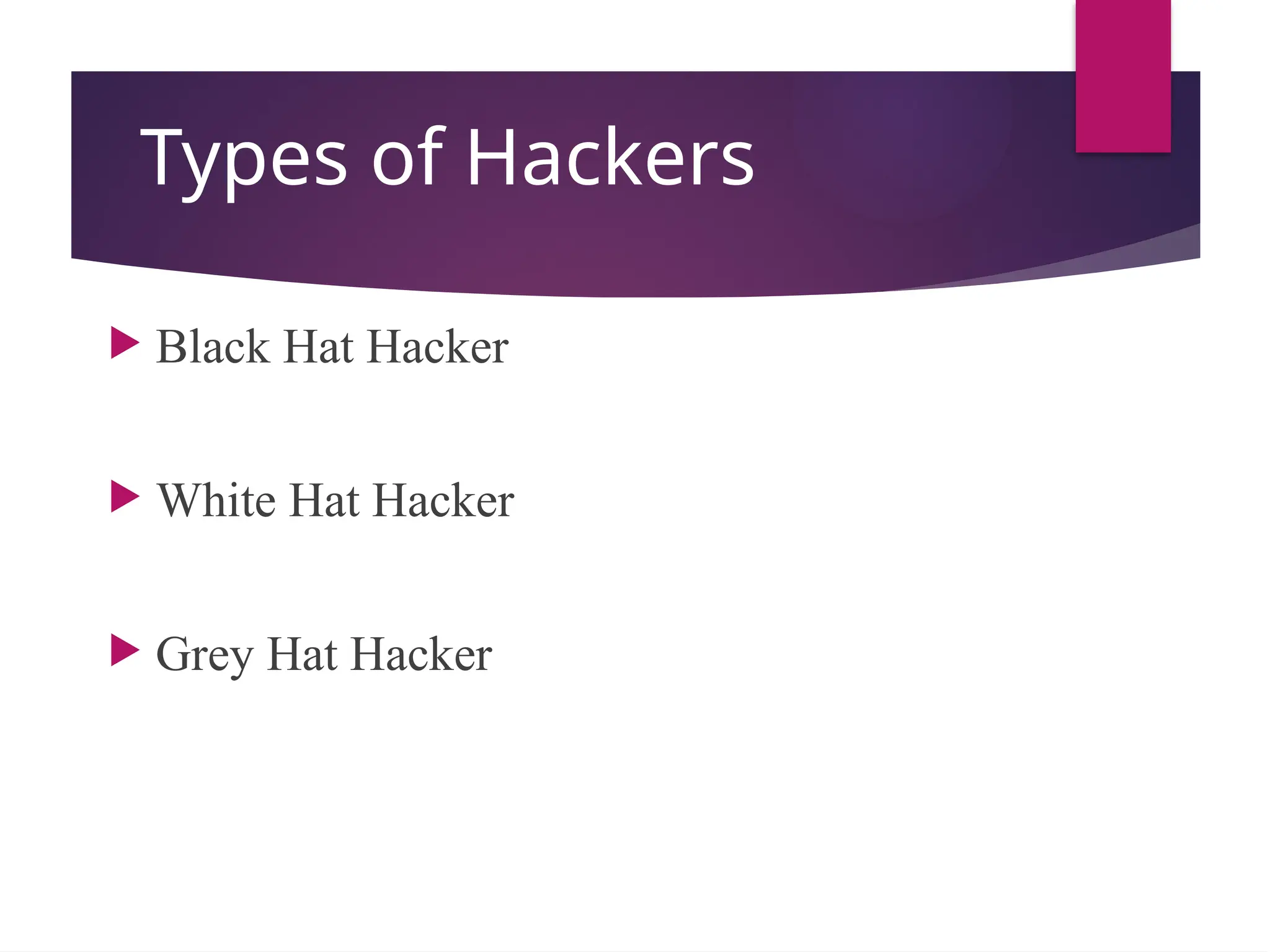 Types of Hackers

Black Hat Hacker

White Hat Hacker

Grey Hat Hacker